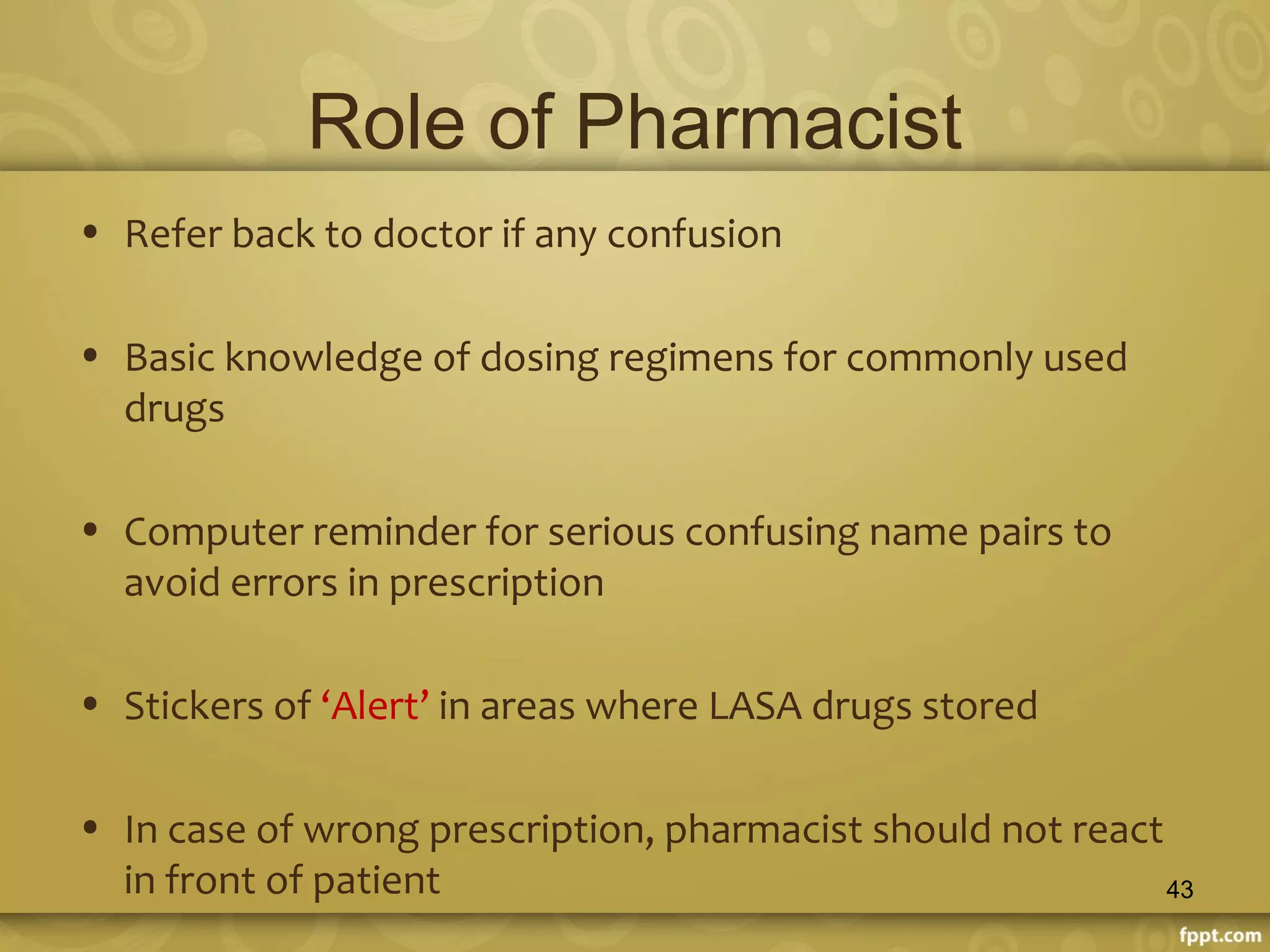 Role of Pharmacist

• Refer back to doctor if any confusion

• Basic knowledge of dosing regimens for commonly used drugs

• Computer reminder for serious confusing name pairs to avoid errors in prescription

• Stickers of ‘Alert’ in areas where LASA drugs stored

• In case of wrong prescription, pharmacist should not react in front of patient

43

fppt.com